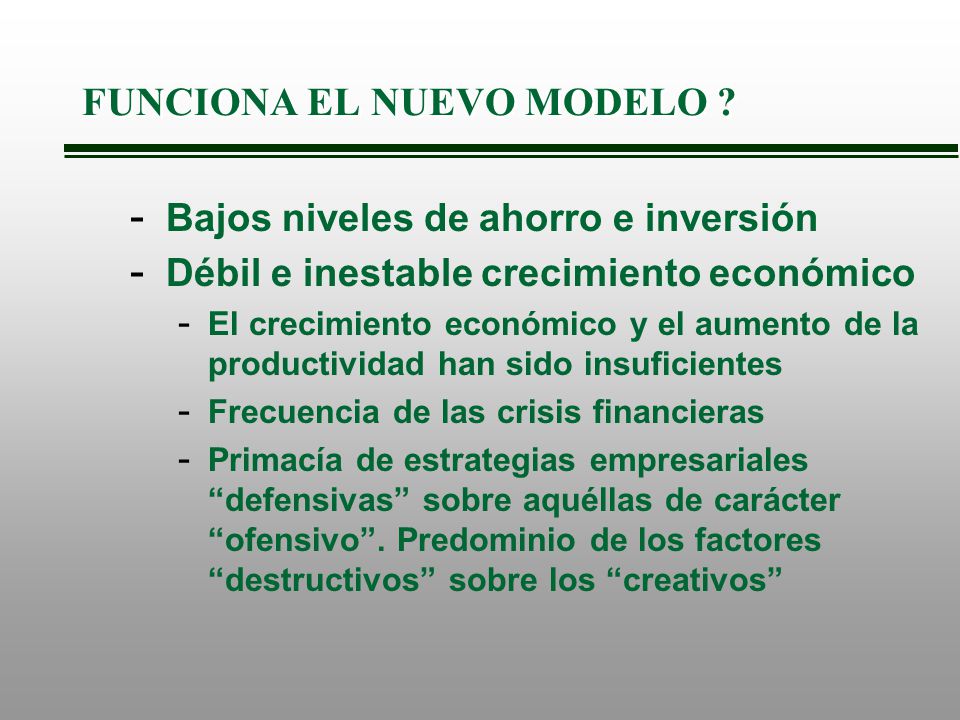 FUNCIONA EL NUEVO MODELO ?

- Bajos niveles de ahorro e inversión
- Débil e inestable crecimiento económico
  - El crecimiento económico y el aumento de la productividad han sido insuficientes
  - Frecuencia de las crisis financieras
  - Primacía de estrategias empresariales “defensivas” sobre aquéllas de carácter “ofensivo”. Predominio de los factores “destructivos” sobre los “creativos”